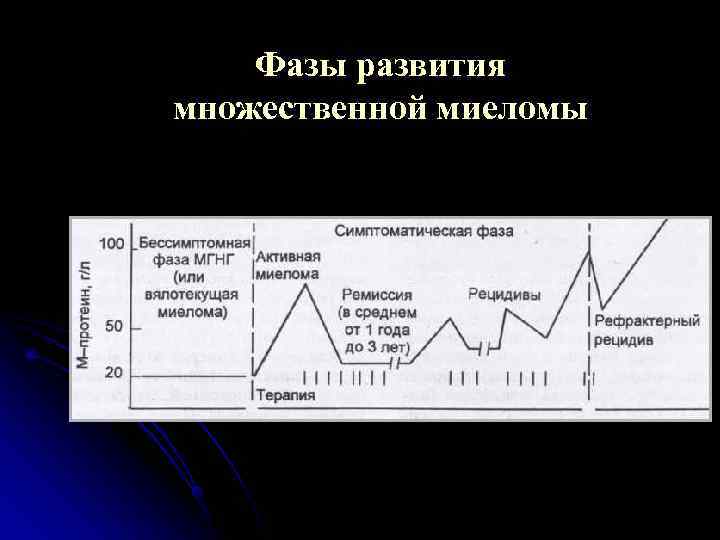 Фазы развития множественной миеломы

М–протеин, г/л

100

50

20

Бессимптомная фаза МГНГ (или вялотекущая миелома)

Симптоматическая фаза

Активная миелома

Ремиссия (в среднем от 1 года до 3 лет)

Рецидивы

Рефрактерный рецидив

Терапия